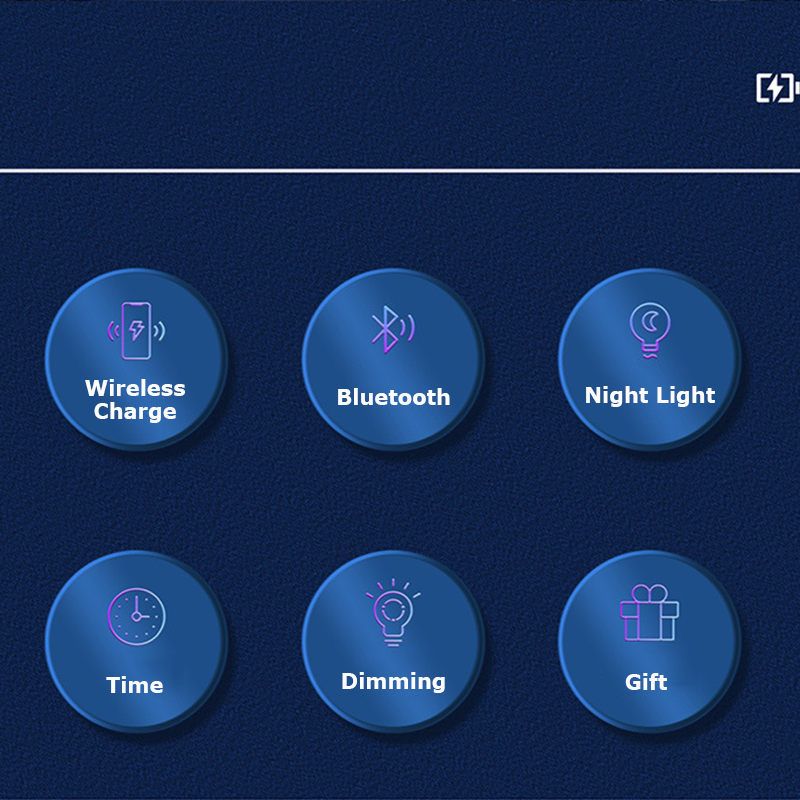 Wireless Charge

Bluetooth

Night Light

Time

Dimming

Gift